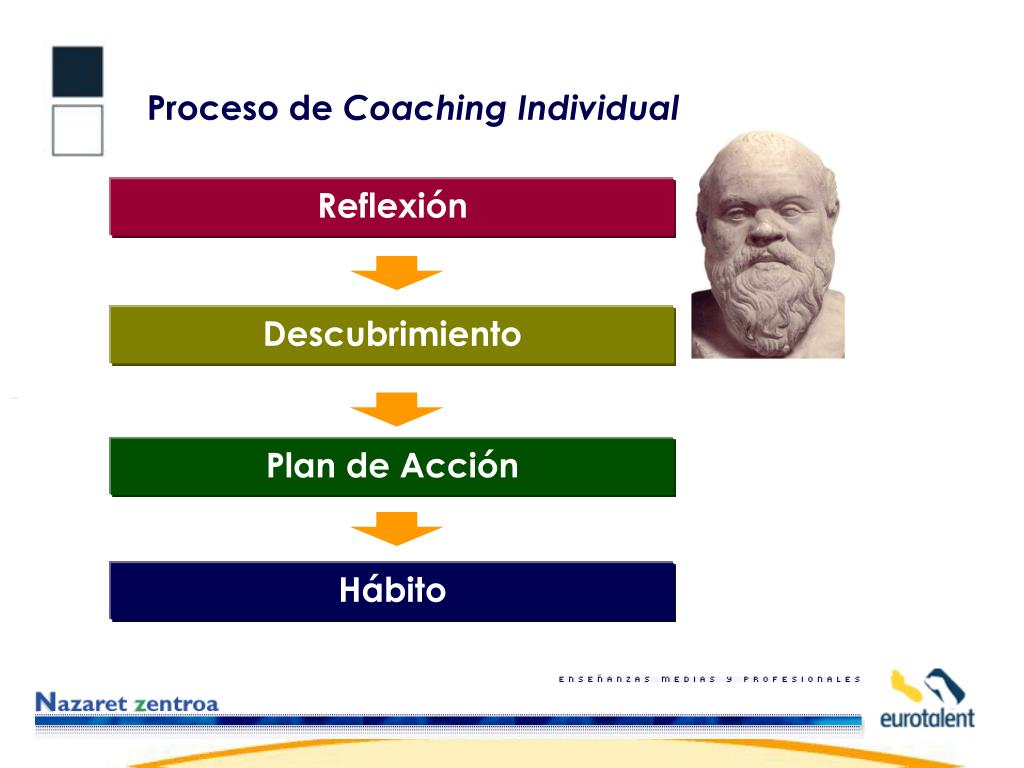 Proceso de Coaching Individual

Reflexión

Descubrimiento

Plan de Acción

Hábito

ENSEÑANZAS MEDIAS Y PROFESIONALES

Nazaret zentroa

eurotalent